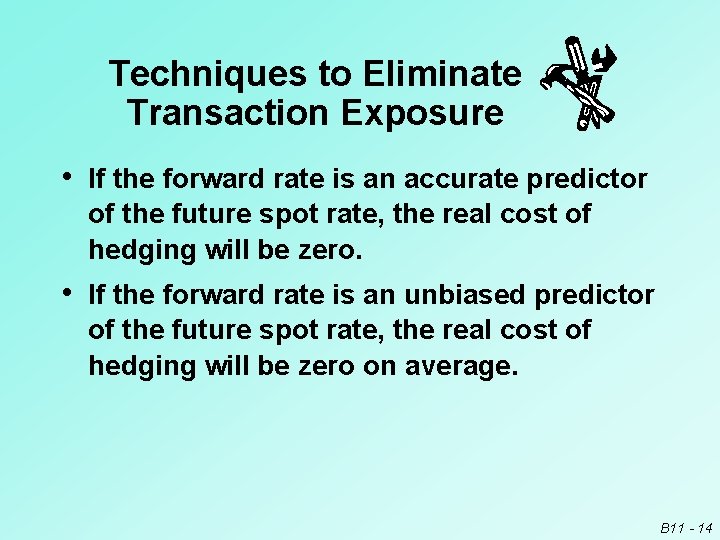 Techniques to Eliminate Transaction Exposure

• If the forward rate is an accurate predictor of the future spot rate, the real cost of hedging will be zero.

• If the forward rate is an unbiased predictor of the future spot rate, the real cost of hedging will be zero on average.

B11 - 14